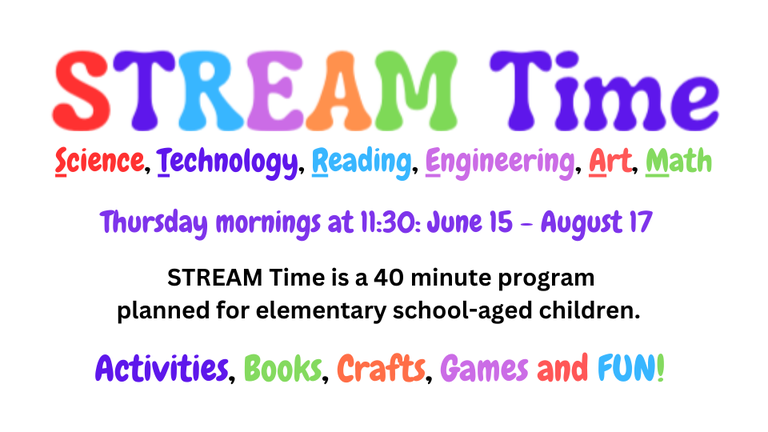 STREAM Time

Science, Technology, Reading, Engineering, Art, Math

Thursday mornings at 11:30: June 15 - August 17

STREAM Time is a 40 minute program planned for elementary school-aged children.

Activities, Books, Crafts, Games and FUN!